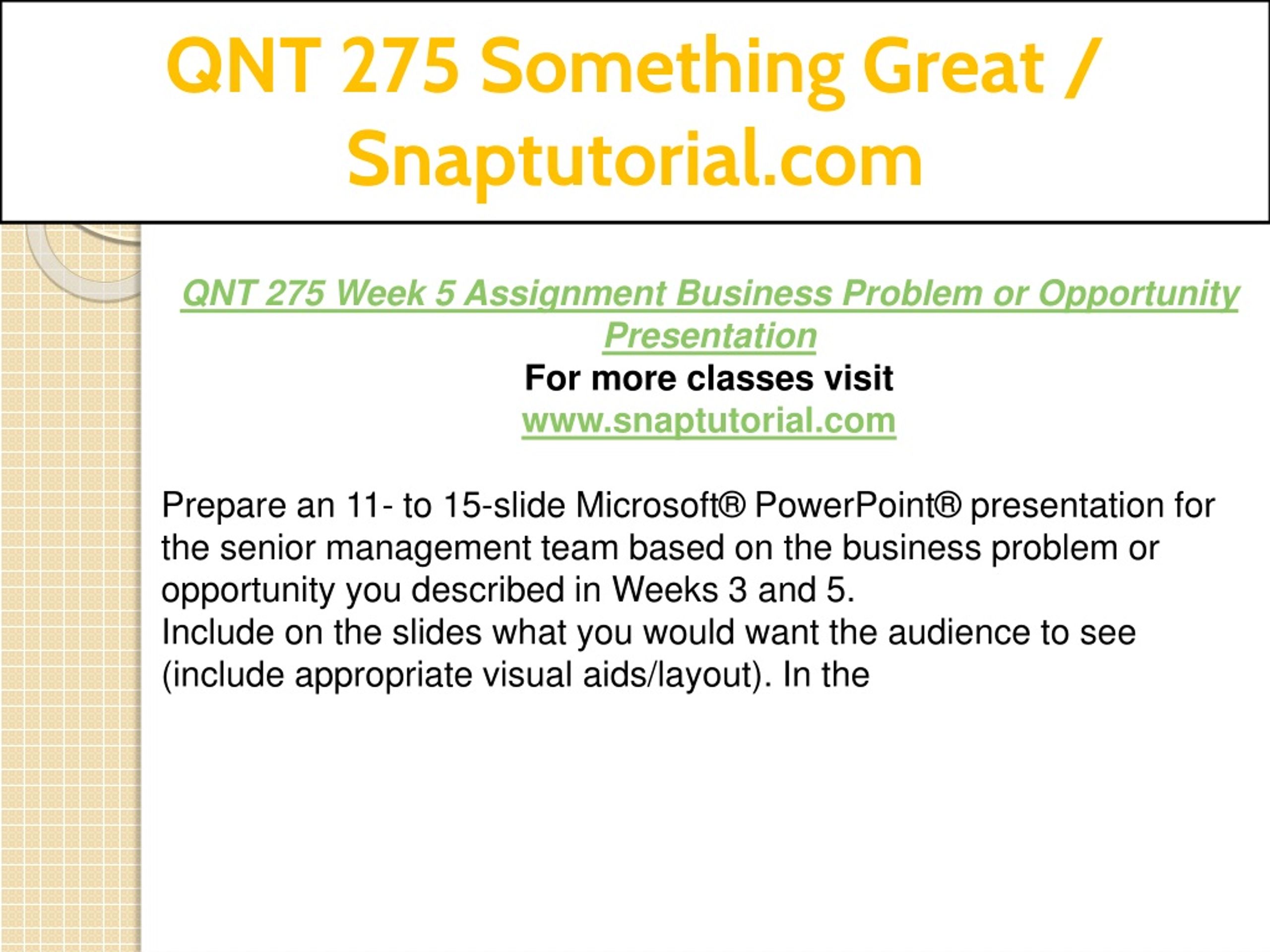 QNT 275 Something Great / Snaptutorial.com

QNT 275 Week 5 Assignment Business Problem or Opportunity Presentation
For more classes visit
www.snaptutorial.com

Prepare an 11- to 15-slide Microsoft® PowerPoint® presentation for the senior management team based on the business problem or opportunity you described in Weeks 3 and 5.
Include on the slides what you would want the audience to see (include appropriate visual aids/layout). In the